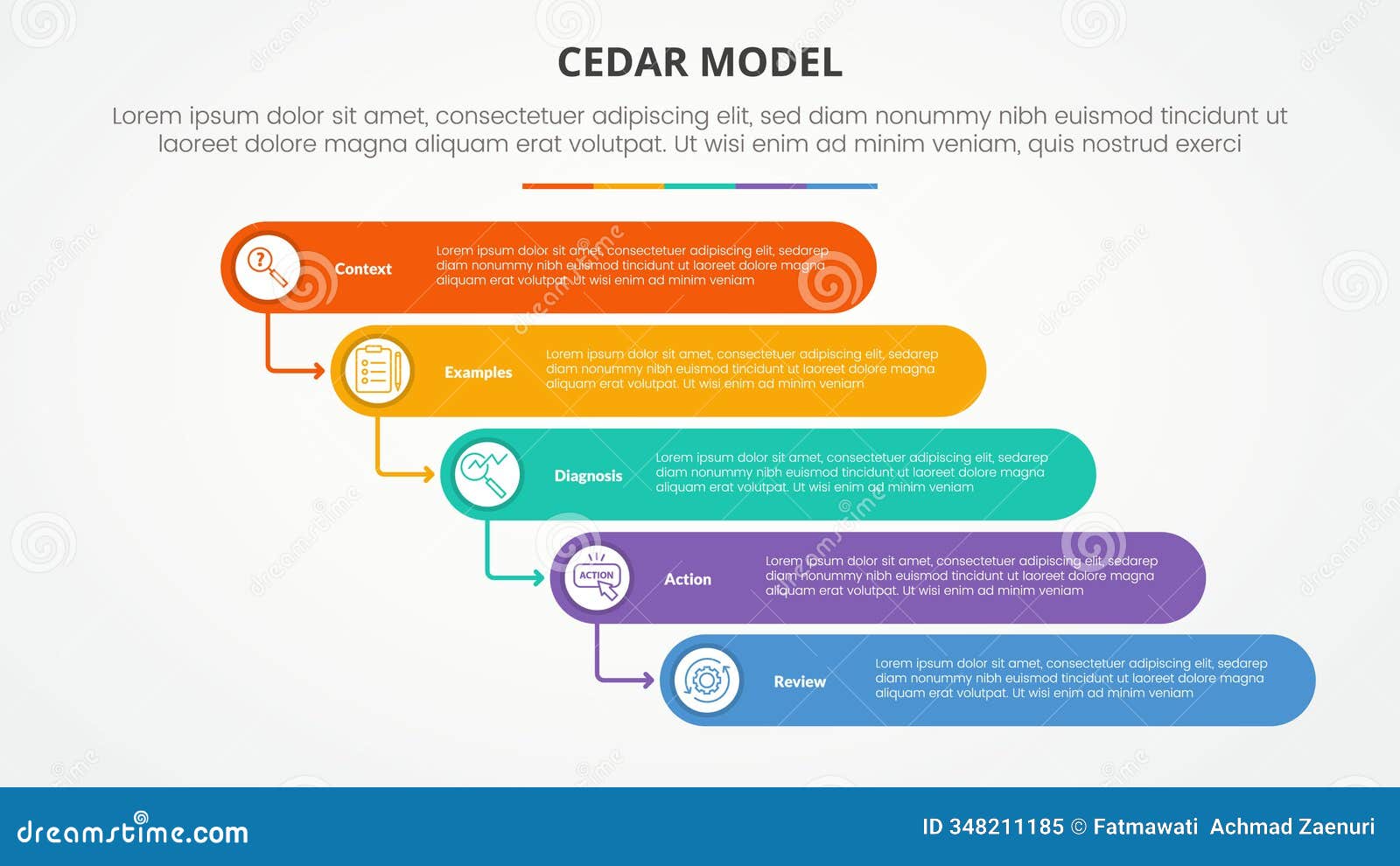 CEDAR MODEL

Lorem ipsum dolor sit amet, consectetuer adipiscing elit, sed diam nonummy nibh euismod tincidunt ut laoreet dolore magna aliquam erat volutpat. Ut wisi enim ad minim veniam, quis nostrud exerci

Context
Lorem ipsum dolor sit amet, consectetuer adipiscing elit, sedarep diam nonummy nibh euismod tincidunt ut laoreet dolore magna aliquam erat volutpat. Ut wisi enim ad minim veniam

Examples
Lorem ipsum dolor sit amet, consectetuer adipiscing elit, sedarep diam nonummy nibh euismod tincidunt ut laoreet dolore magna aliquam erat volutpat. Ut wisi enim ad minim veniam

Diagnosis
Lorem ipsum dolor sit amet, consectetuer adipiscing elit, sedarep diam nonummy nibh euismod tincidunt ut laoreet dolore magna aliquam erat volutpat. Ut wisi enim ad minim veniam

ACTION
Action
Lorem ipsum dolor sit amet, consectetuer adipiscing elit, sedarep diam nonummy nibh euismod tincidunt ut laoreet dolore magna aliquam erat volutpat. Ut wisi enim ad minim veniam

Review
Lorem ipsum dolor sit amet, consectetuer adipiscing elit, sedarep diam nonummy nibh euismod tincidunt ut laoreet dolore magna aliquam erat volutpat. Ut wisi enim ad minim veniam

dreamstime.com
ID 348211185 © Fatmawati Achmad Zaenuri